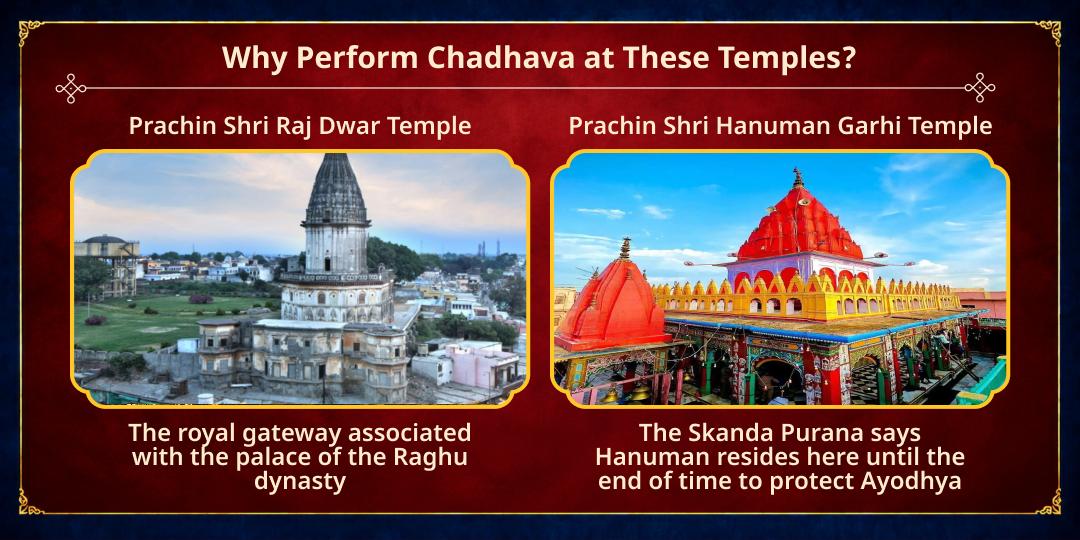 Why Perform Chadhava at These Temples?

Prachin Shri Raj Dwar Temple

The royal gateway associated with the palace of the Raghu dynasty

Prachin Shri Hanuman Garhi Temple

The Skanda Purana says Hanuman resides here until the end of time to protect Ayodhya